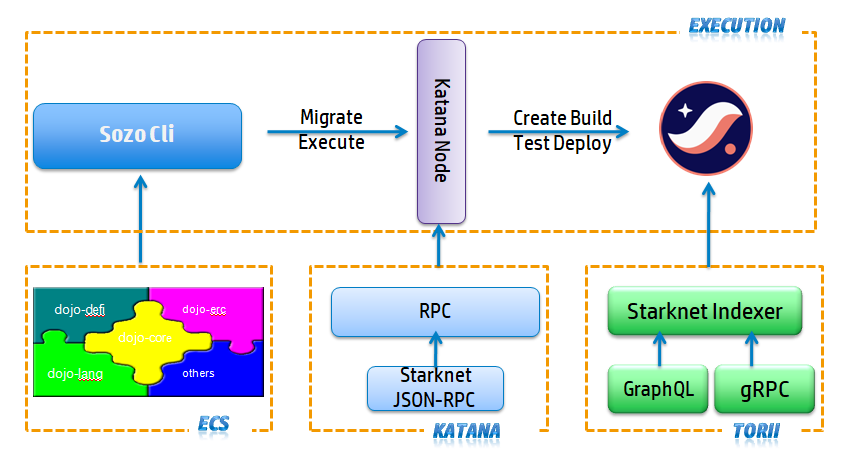 EXECUTION

Sozo Cli

Migrate
Execute

Katana Node

Create Build
Test Deploy

dojo-defi
dojo-erc
dojo-core
dojo-lang
others

ECS

RPC

Starknet
JSON-RPC

KATANA

Starknet Indexer

GraphQL

gRPC

TORII